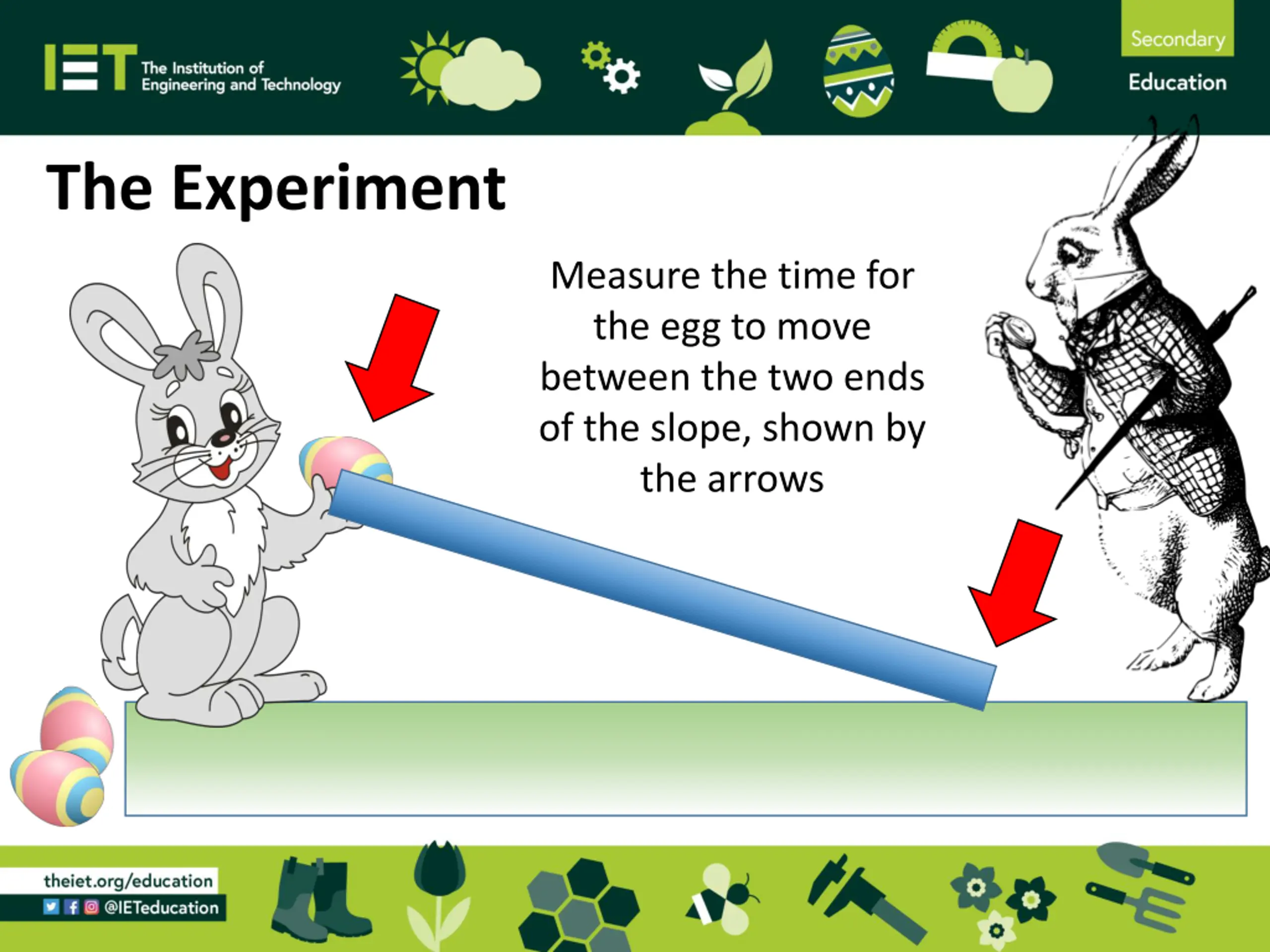 IET The Institution of Engineering and Technology

Secondary
Education

The Experiment

Measure the time for the egg to move between the two ends of the slope, shown by the arrows

theiet.org/education
@IETeducation